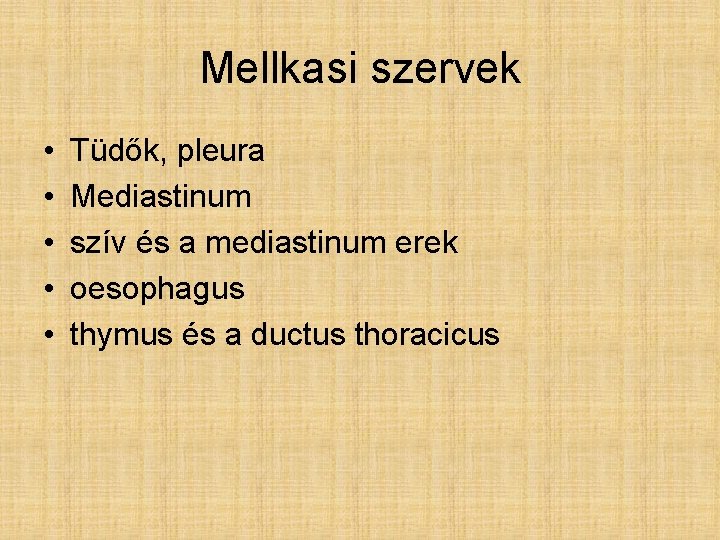 Mellkasi szervek

• Tüdők, pleura
• Mediastinum
• szív és a mediastinum erek
• oesophagus
• thymus és a ductus thoracicus